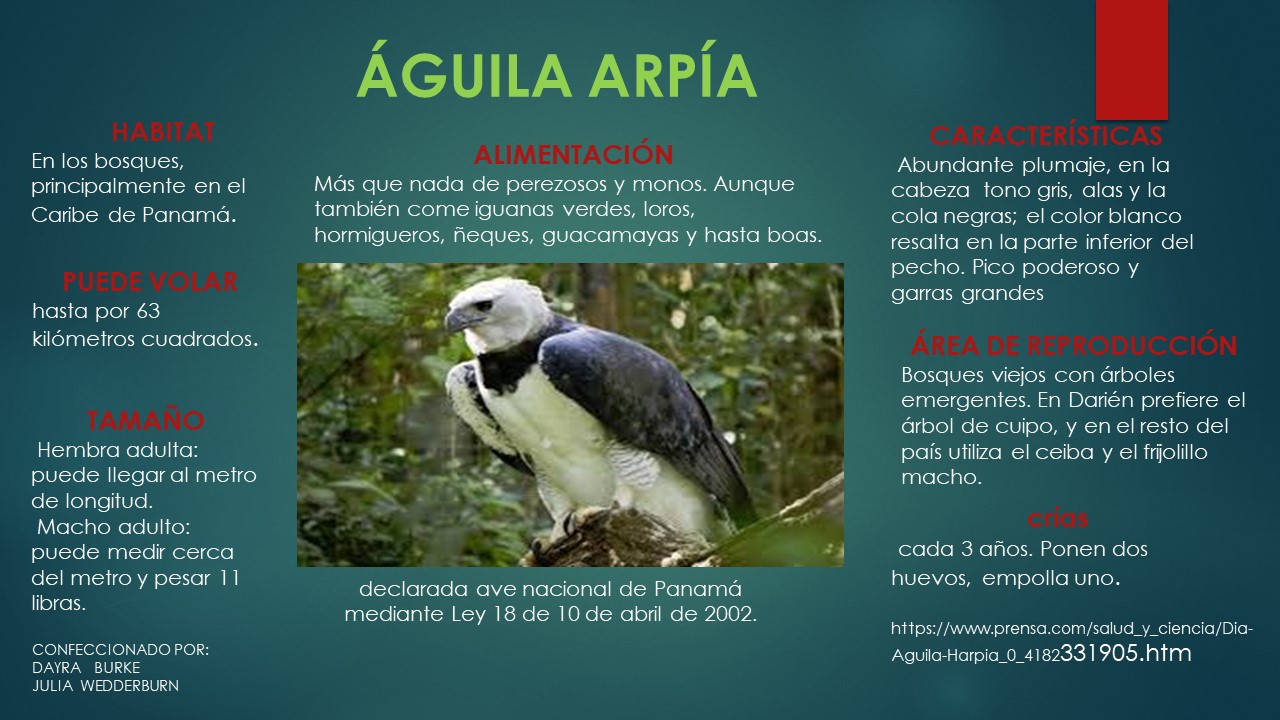 ÁGUILA ARPÍA

HABITAT
En los bosques, principalmente en el Caribe de Panamá.

PUEDE VOLAR
hasta por 63 kilómetros cuadrados.

TAMAÑO
Hembra adulta: puede llegar al metro de longitud.
Macho adulto: puede medir cerca del metro y pesar 11 libras.

CONFECCIONADO POR:
DAYRA BURKE
JULIA WEDDERBURN

ALIMENTACIÓN
Más que nada de perezosos y monos. Aunque también come iguanas verdes, loros, hormigueros, ñeques, guacamayas y hasta boas.

declarada ave nacional de Panamá mediante Ley 18 de 10 de abril de 2002.

CARACTERÍSTICAS
Abundante plumaje, en la cabeza tono gris, alas y la cola negras; el color blanco resalta en la parte inferior del pecho. Pico poderoso y garras grandes

ÁREA DE REPRODUCCIÓN
Bosques viejos con árboles emergentes. En Darién prefiere el árbol de cuipo, y en el resto del país utiliza el ceiba y el frijolillo macho.

crías
cada 3 años. Ponen dos huevos, empolla uno.

https://www.prensa.com/salud_y_ciencia/Dia-Aguila-Harpia_0_4182331905.htm